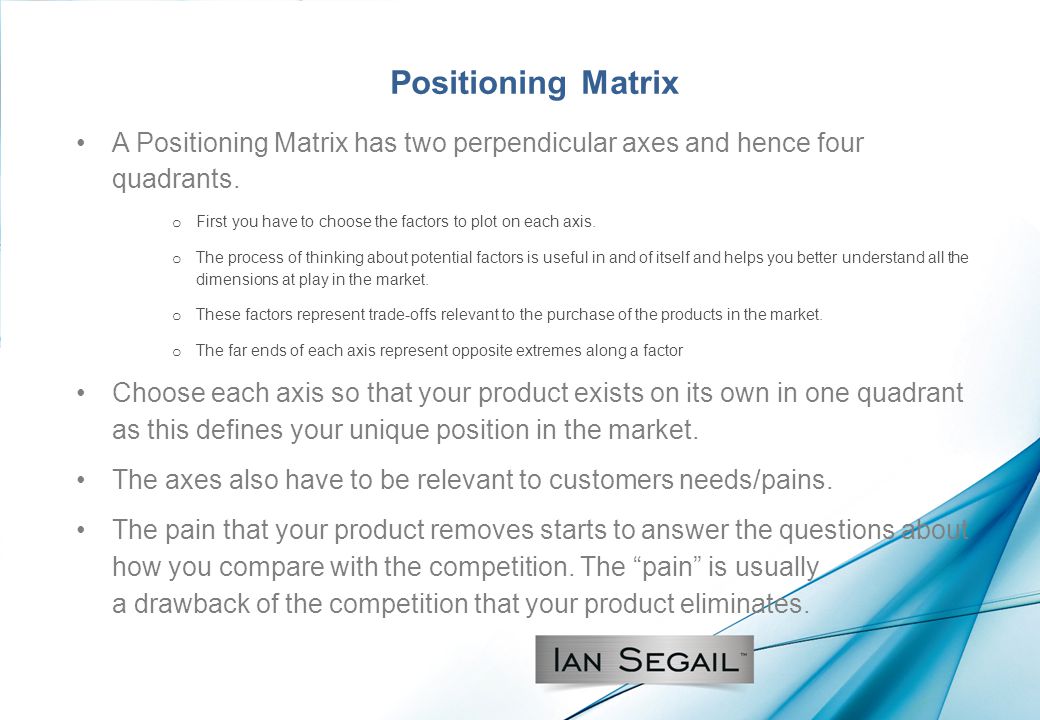 Positioning Matrix

• A Positioning Matrix has two perpendicular axes and hence four quadrants.

o First you have to choose the factors to plot on each axis.

o The process of thinking about potential factors is useful in and of itself and helps you better understand all the dimensions at play in the market.

o These factors represent trade-offs relevant to the purchase of the products in the market.

o The far ends of each axis represent opposite extremes along a factor

• Choose each axis so that your product exists on its own in one quadrant as this defines your unique position in the market.

• The axes also have to be relevant to customers needs/pains.

• The pain that your product removes starts to answer the questions about how you compare with the competition. The “pain” is usually a drawback of the competition that your product eliminates.

IAN SEGAIL™